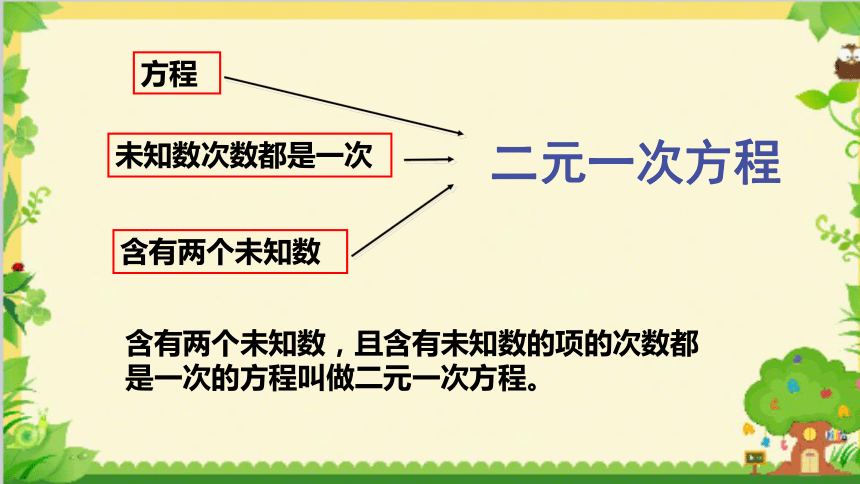 方程

未知数次数都是一次

含有两个未知数

二元一次方程

含有两个未知数，且含有未知数的项的次数都是一次的方程叫做二元一次方程。